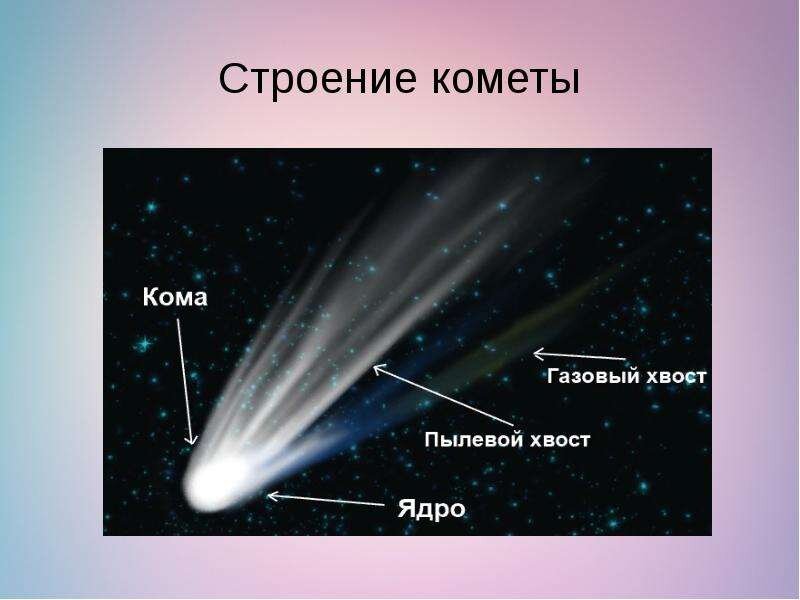 Строение кометы

Кома

Газовый хвост

Пылевой хвост

Ядро